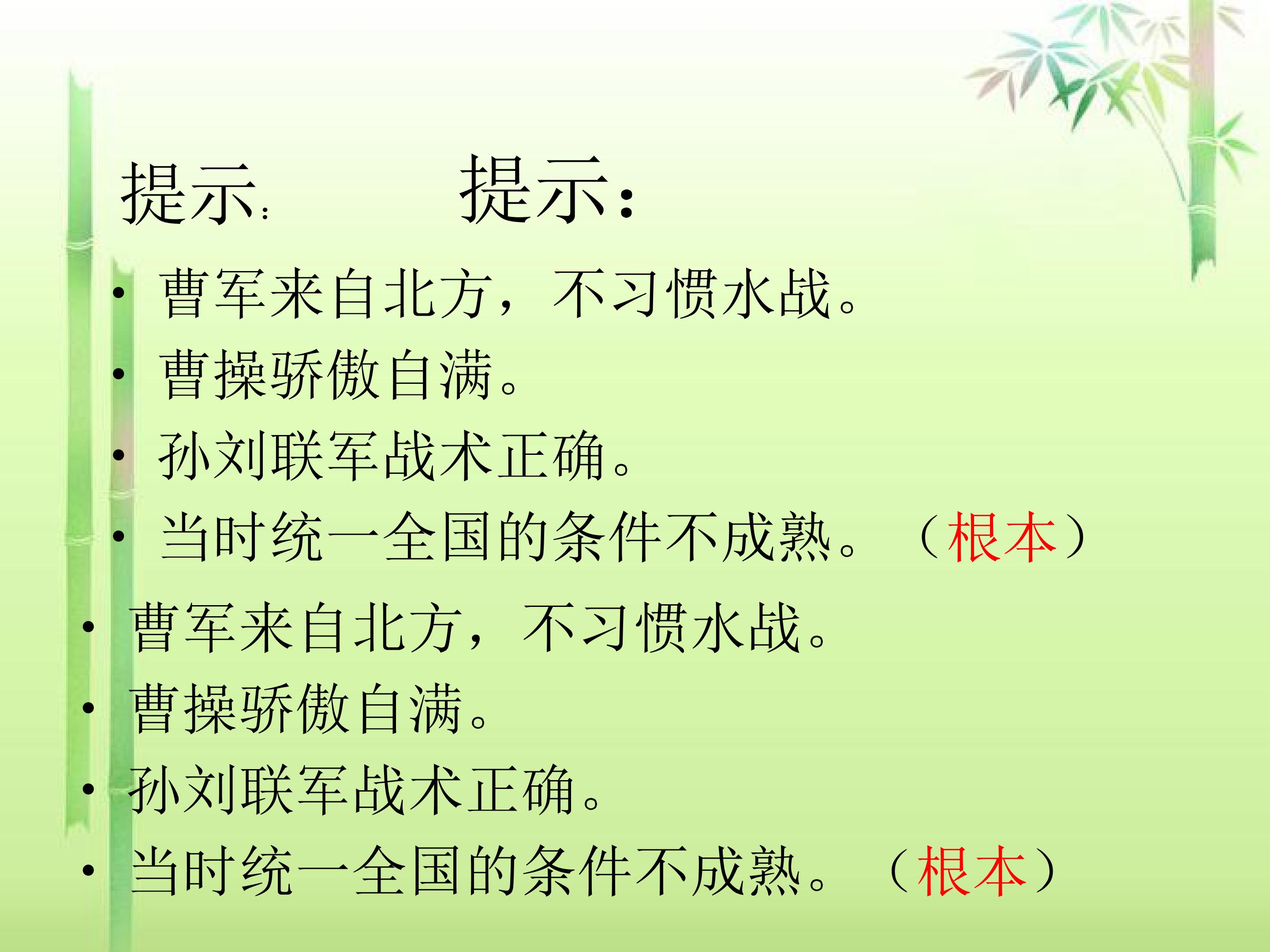 提示： 提示：

• 曹军来自北方，不习惯水战。
• 曹操骄傲自满。
• 孙刘联军战术正确。
• 当时统一全国的条件不成熟。（根本）

• 曹军来自北方，不习惯水战。
• 曹操骄傲自满。
• 孙刘联军战术正确。
• 当时统一全国的条件不成熟。（根本）